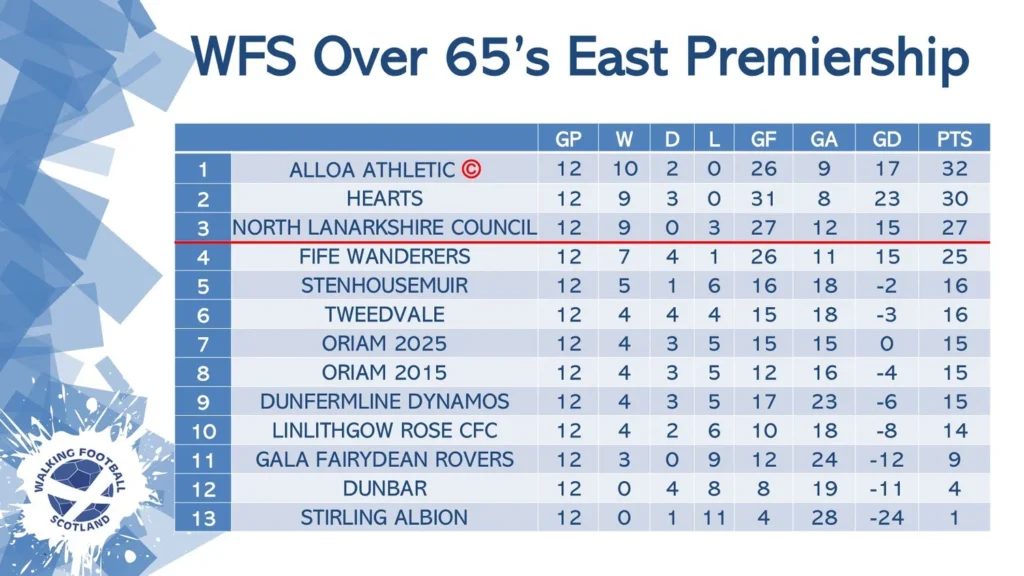 WFS Over 65's East Premiership

| | | GP | W | D | L | GF | GA | GD | PTS |
|---|---|---|---|---|---|---|---|---|---|
| 1 | ALLOA ATHLETIC © | 12 | 10 | 2 | 0 | 26 | 9 | 17 | 32 |
| 2 | HEARTS | 12 | 9 | 3 | 0 | 31 | 8 | 23 | 30 |
| 3 | NORTH LANARKSHIRE COUNCIL | 12 | 9 | 0 | 3 | 27 | 12 | 15 | 27 |
| 4 | FIFE WANDERERS | 12 | 7 | 4 | 1 | 26 | 11 | 15 | 25 |
| 5 | STENHOUSEMUIR | 12 | 5 | 1 | 6 | 16 | 18 | -2 | 16 |
| 6 | TWEEDVALE | 12 | 4 | 4 | 4 | 15 | 18 | -3 | 16 |
| 7 | ORIAM 2025 | 12 | 4 | 3 | 5 | 15 | 15 | 0 | 15 |
| 8 | ORIAM 2015 | 12 | 4 | 3 | 5 | 12 | 16 | -4 | 15 |
| 9 | DUNFERMLINE DYNAMOS | 12 | 4 | 3 | 5 | 17 | 23 | -6 | 15 |
| 10 | LINLITHGOW ROSE CFC | 12 | 4 | 2 | 6 | 10 | 18 | -8 | 14 |
| 11 | GALA FAIRYDEAN ROVERS | 12 | 3 | 0 | 9 | 12 | 24 | -12 | 9 |
| 12 | DUNBAR | 12 | 0 | 4 | 8 | 8 | 19 | -11 | 4 |
| 13 | STIRLING ALBION | 12 | 0 | 1 | 11 | 4 | 28 | -24 | 1 |

WALKING FOOTBALL SCOTLAND